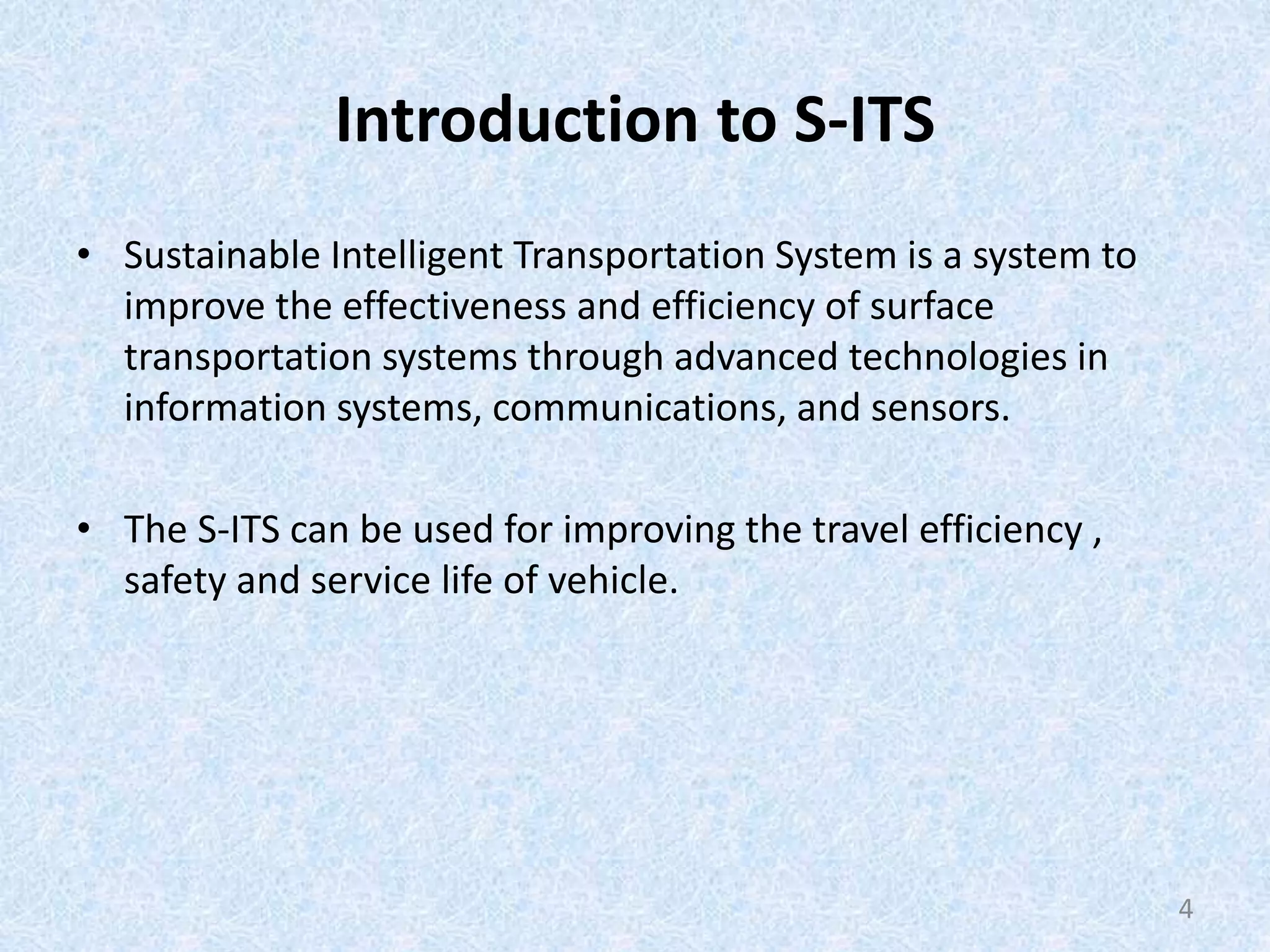 Introduction to S-ITS

• Sustainable Intelligent Transportation System is a system to improve the effectiveness and efficiency of surface transportation systems through advanced technologies in information systems, communications, and sensors.

• The S-ITS can be used for improving the travel efficiency , safety and service life of vehicle.

4